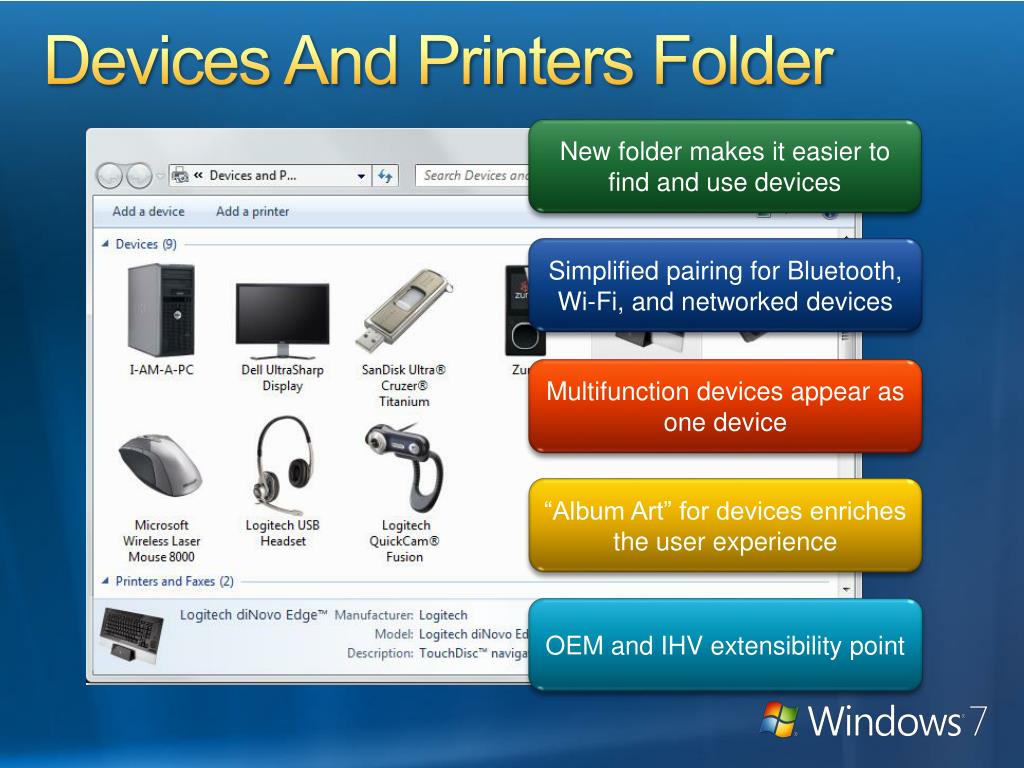 Devices And Printers Folder

« Devices and P...

Search Devices and

Add a device Add a printer

Devices (9)

I-AM-A-PC

Dell UltraSharp Display

SanDisk Ultra® Cruzer® Titanium

Zu

Microsoft Wireless Laser Mouse 8000

Logitech USB Headset

Logitech QuickCam® Fusion

Printers and Faxes (2)

Logitech diNovo Edge™ Manufacturer: Logitech
Model: Logitech diNovo Ed
Description: TouchDisc™ naviga

New folder makes it easier to find and use devices

Simplified pairing for Bluetooth, Wi-Fi, and networked devices

Multifunction devices appear as one device

“Album Art” for devices enriches the user experience

OEM and IHV extensibility point

Windows 7